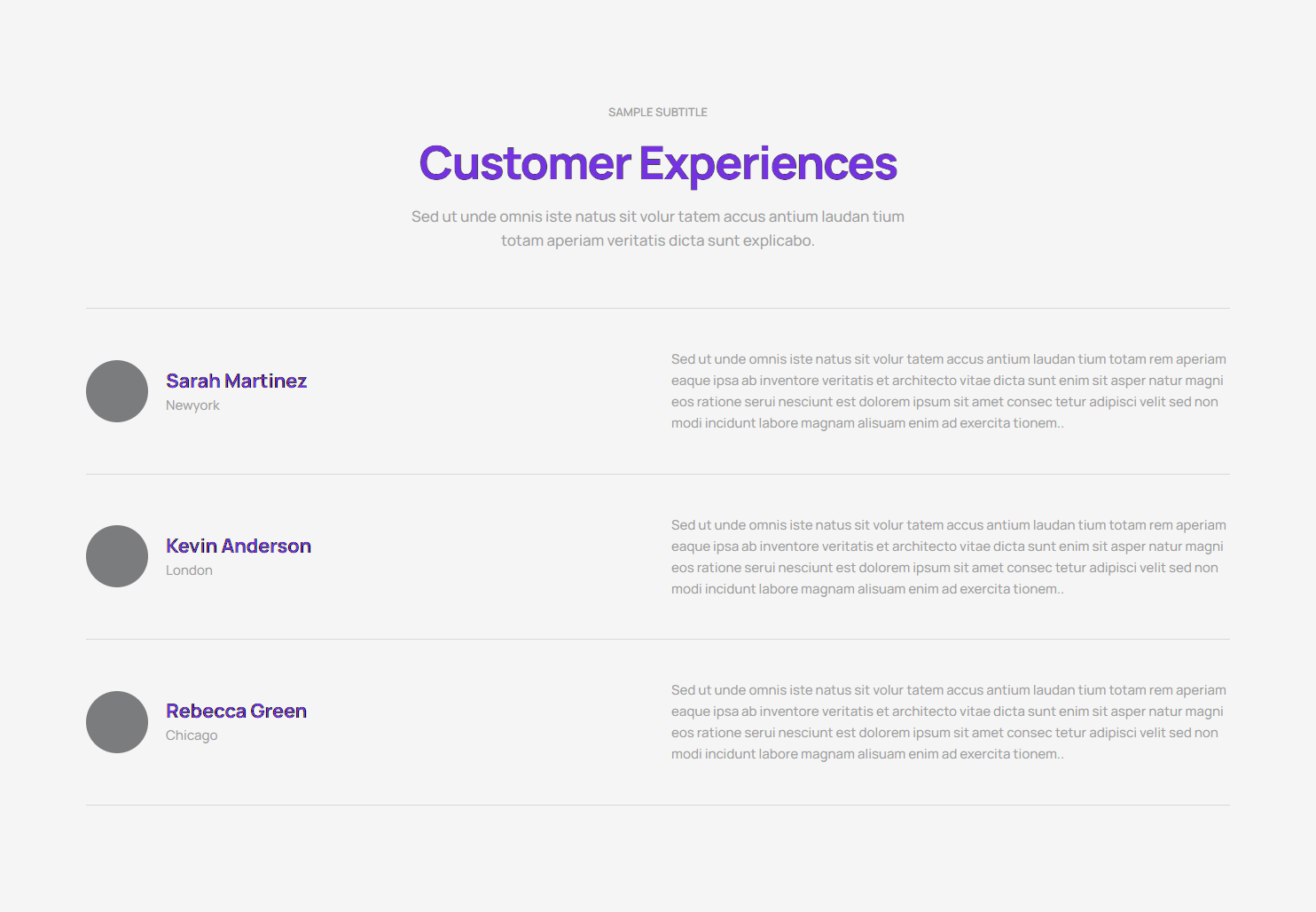 SAMPLE SUBTITLE

Customer Experiences

Sed ut unde omnis iste natus sit volur tatem accus antium laudan tium totam aperiam veritatis dicta sunt explicabo.

Sarah Martinez
Newyork

Sed ut unde omnis iste natus sit volur tatem accus antium laudan tium totam rem aperiam eaque ipsa ab inventore veritatis et architecto vitae dicta sunt enim sit asper natur magni eos ratione serui nesciunt est dolorem ipsum sit amet consec tetur adipisci velit sed non modi incidunt labore magnam alisuam enim ad exercita tionem..

Kevin Anderson
London

Sed ut unde omnis iste natus sit volur tatem accus antium laudan tium totam rem aperiam eaque ipsa ab inventore veritatis et architecto vitae dicta sunt enim sit asper natur magni eos ratione serui nesciunt est dolorem ipsum sit amet consec tetur adipisci velit sed non modi incidunt labore magnam alisuam enim ad exercita tionem..

Rebecca Green
Chicago

Sed ut unde omnis iste natus sit volur tatem accus antium laudan tium totam rem aperiam eaque ipsa ab inventore veritatis et architecto vitae dicta sunt enim sit asper natur magni eos ratione serui nesciunt est dolorem ipsum sit amet consec tetur adipisci velit sed non modi incidunt labore magnam alisuam enim ad exercita tionem..